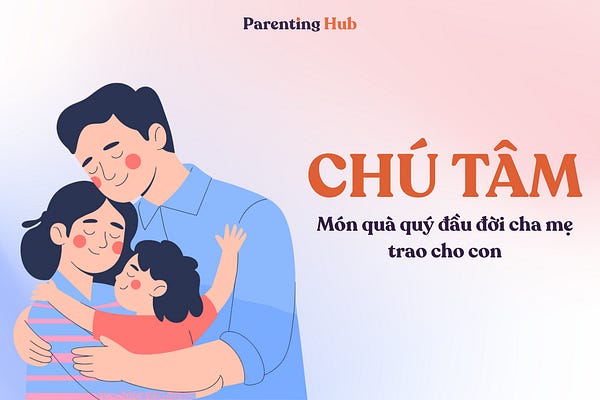 Parenting Hub

CHÚ TÂM

Món quà quý đầu đời cha mẹ trao cho con